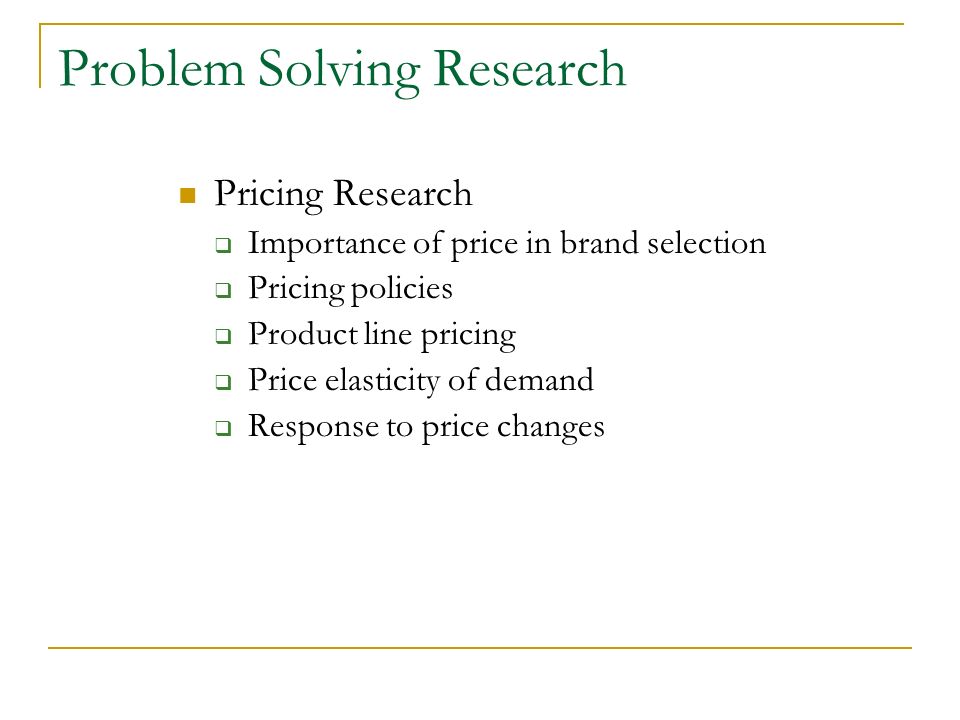 Problem Solving Research

Pricing Research
Importance of price in brand selection
Pricing policies
Product line pricing
Price elasticity of demand
Response to price changes